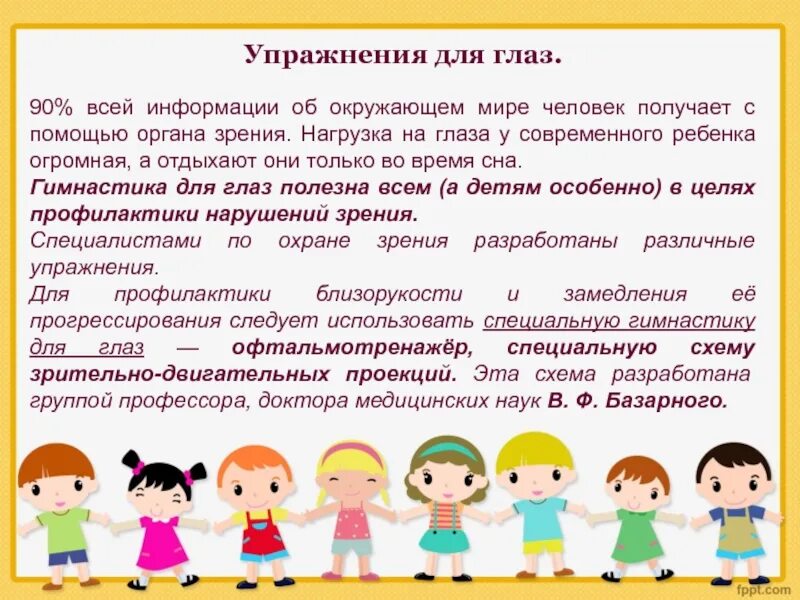 Упражнения для глаз.

90% всей информации об окружающем мире человек получает с помощью органа зрения. Нагрузка на глаза у современного ребенка огромная, а отдыхают они только во время сна.
Гимнастика для глаз полезна всем (а детям особенно) в целях профилактики нарушений зрения.
Специалистами по охране зрения разработаны различные упражнения.
Для профилактики близорукости и замедления её прогрессирования следует использовать специальную гимнастику для глаз — офтальмотренажёр, специальную схему зрительно-двигательных проекций. Эта схема разработана группой профессора, доктора медицинских наук В. Ф. Базарного.

fppt.com